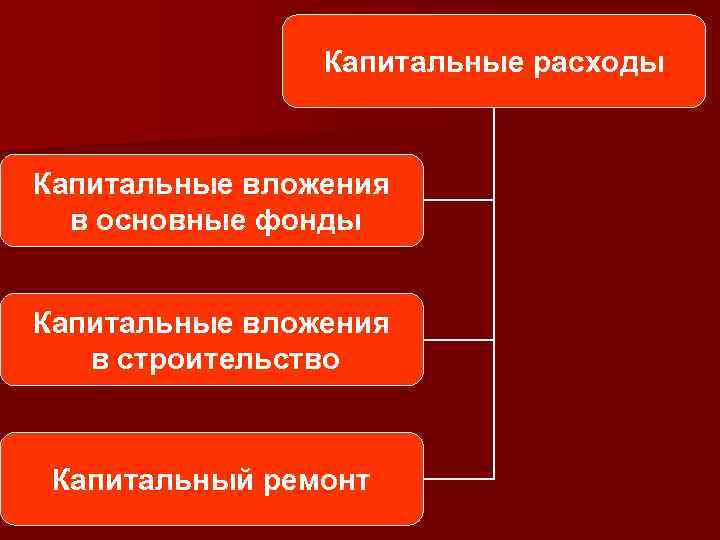 Капитальные расходы

Капитальные вложения в основные фонды

Капитальные вложения в строительство

Капитальный ремонт